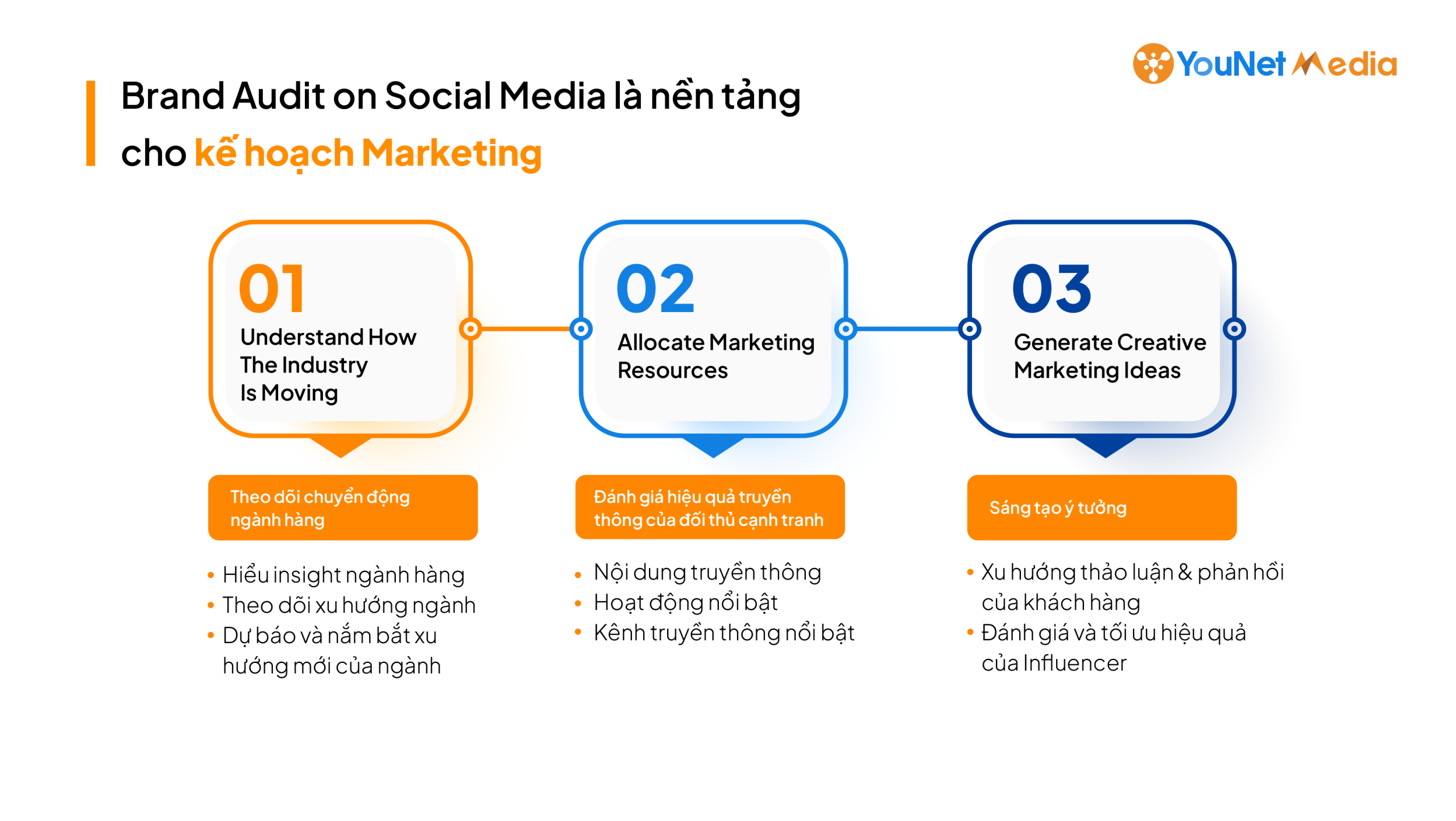 YouNet Media

Brand Audit on Social Media là nền tảng cho kế hoạch Marketing

01
Understand How The Industry Is Moving

Theo dõi chuyển động ngành hàng

• Hiểu insight ngành hàng
• Theo dõi xu hướng ngành
• Dự báo và nắm bắt xu hướng mới của ngành

02
Allocate Marketing Resources

Đánh giá hiệu quả truyền thông của đối thủ cạnh tranh

• Nội dung truyền thông
• Hoạt động nổi bật
• Kênh truyền thông nổi bật

03
Generate Creative Marketing Ideas

Sáng tạo ý tưởng

• Xu hướng thảo luận & phản hồi của khách hàng
• Đánh giá và tối ưu hiệu quả của Influencer